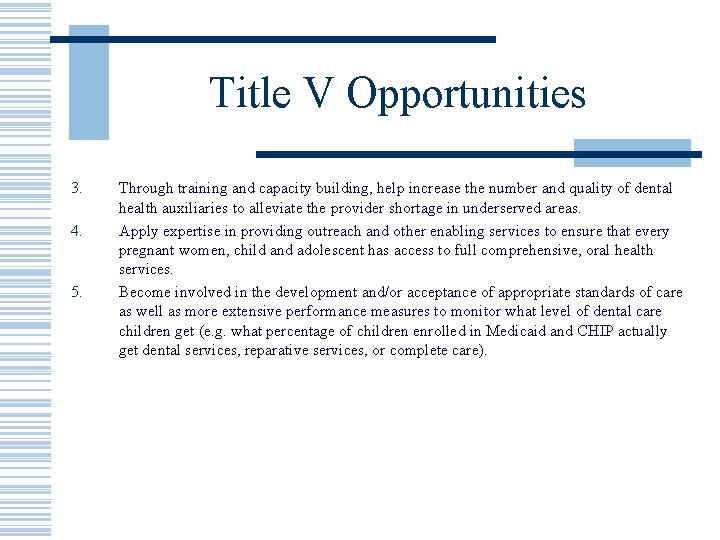 Title V Opportunities

3. Through training and capacity building, help increase the number and quality of dental health auxiliaries to alleviate the provider shortage in underserved areas.

4. Apply expertise in providing outreach and other enabling services to ensure that every pregnant women, child and adolescent has access to full comprehensive, oral health services.

5. Become involved in the development and/or acceptance of appropriate standards of care as well as more extensive performance measures to monitor what level of dental care children get (e.g. what percentage of children enrolled in Medicaid and CHIP actually get dental services, reparative services, or complete care).